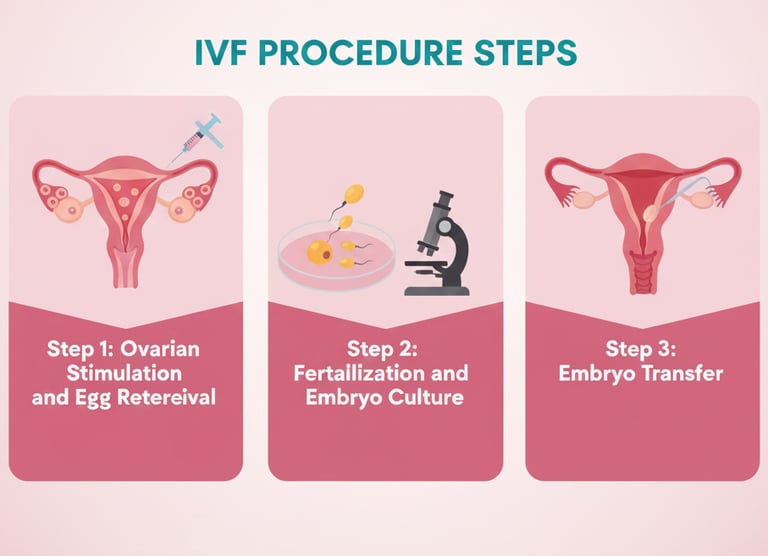 IVF PROCEDURE STEPS

Step 1: Ovarian Stimulation and Egg Retereival

Step 2: Fertallization and Embryo Culture

Step 3: Embryo Transfer